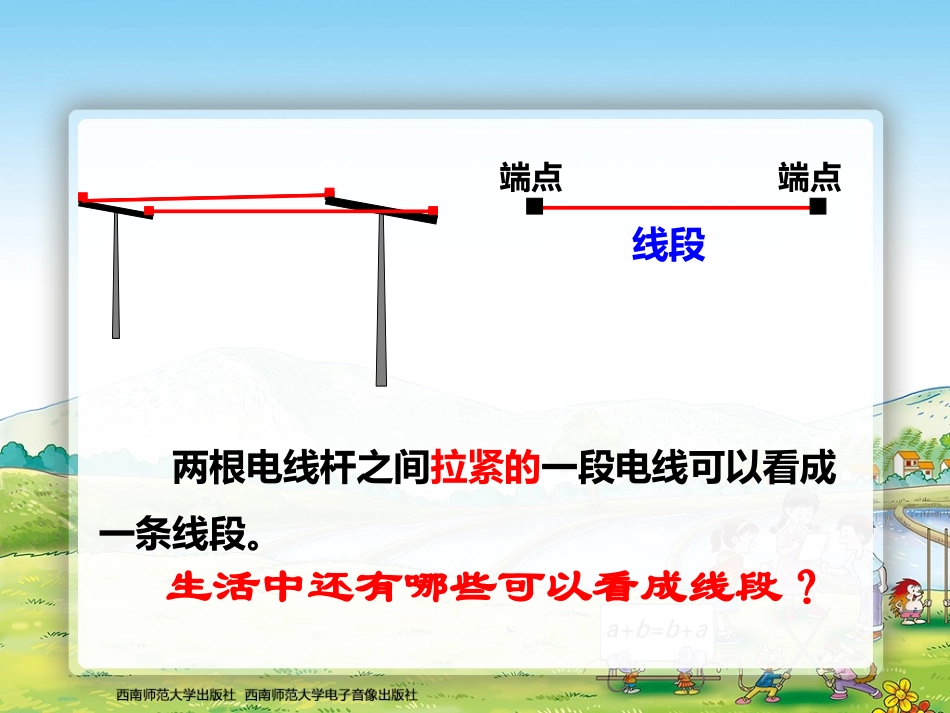 端点

端点

线段

两根电线杆之间拉紧的一段电线可以看成一条线段。

生活中还有哪些可以看成线段？

$a+b=b+a$

西南师范大学出版社 西南师范大学电子音像出版社